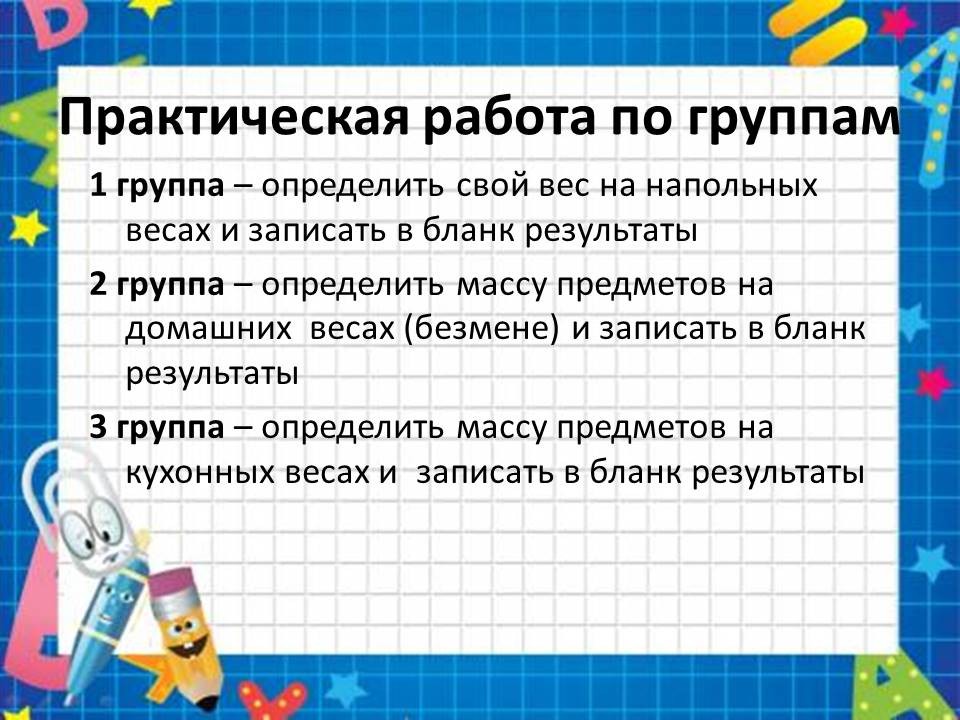 Практическая работа по группам

1 группа – определить свой вес на напольных весах и записать в бланк результаты

2 группа – определить массу предметов на домашних весах (безмене) и записать в бланк результаты

3 группа – определить массу предметов на кухонных весах и записать в бланк результаты